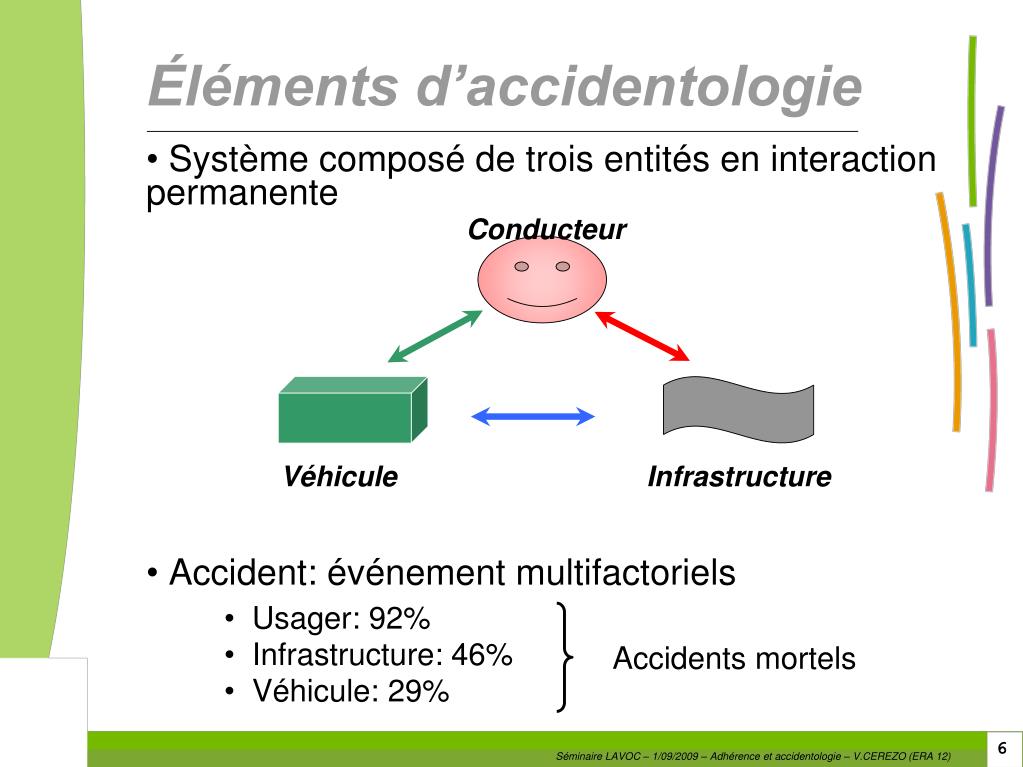 Éléments d'accidentologie

• Système composé de trois entités en interaction permanente

Conducteur

Véhicule

Infrastructure

• Accident: événement multifactoriels

• Usager: 92%
• Infrastructure: 46%
• Véhicule: 29%

Accidents mortels

Séminaire LAVOC – 1/09/2009 – Adhérence et accidentologie – V.CEREZO (ERA 12)

6